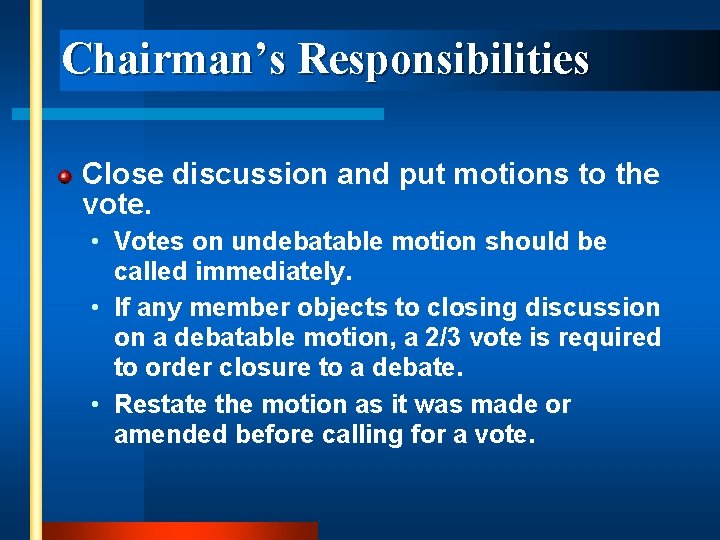 Chairman's Responsibilities

Close discussion and put motions to the vote.

• Votes on undebatable motion should be called immediately.

• If any member objects to closing discussion on a debatable motion, a 2/3 vote is required to order closure to a debate.

• Restate the motion as it was made or amended before calling for a vote.